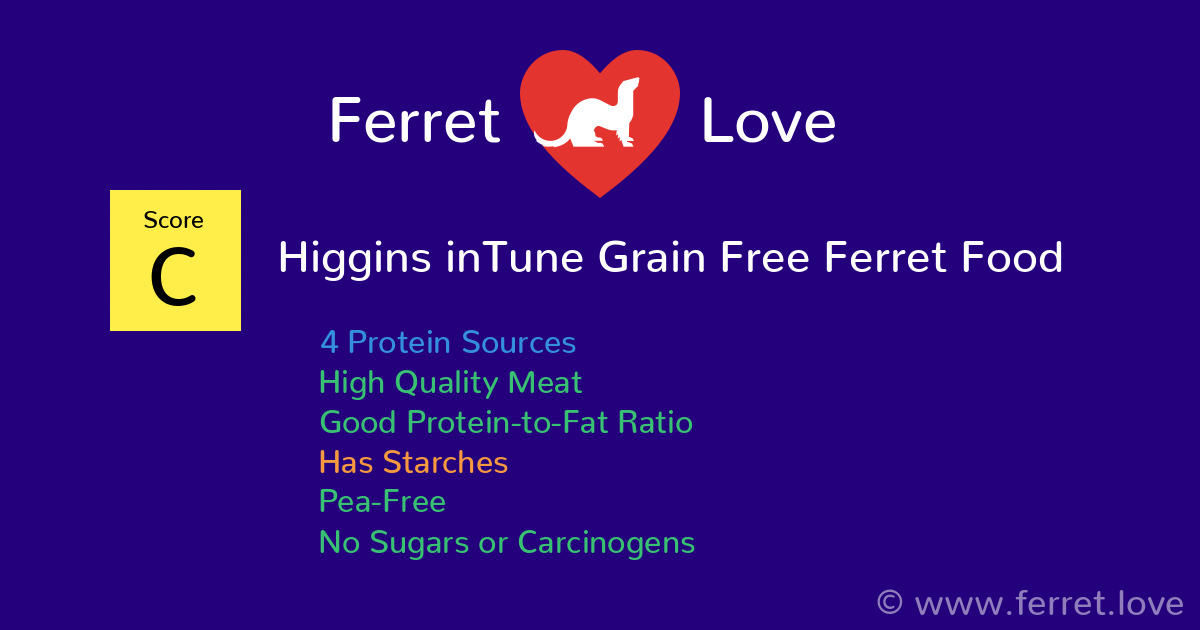 Ferret Love

Score
C

Higgins inTune Grain Free Ferret Food

4 Protein Sources
High Quality Meat
Good Protein-to-Fat Ratio
Has Starches
Pea-Free
No Sugars or Carcinogens

© www.ferret.love